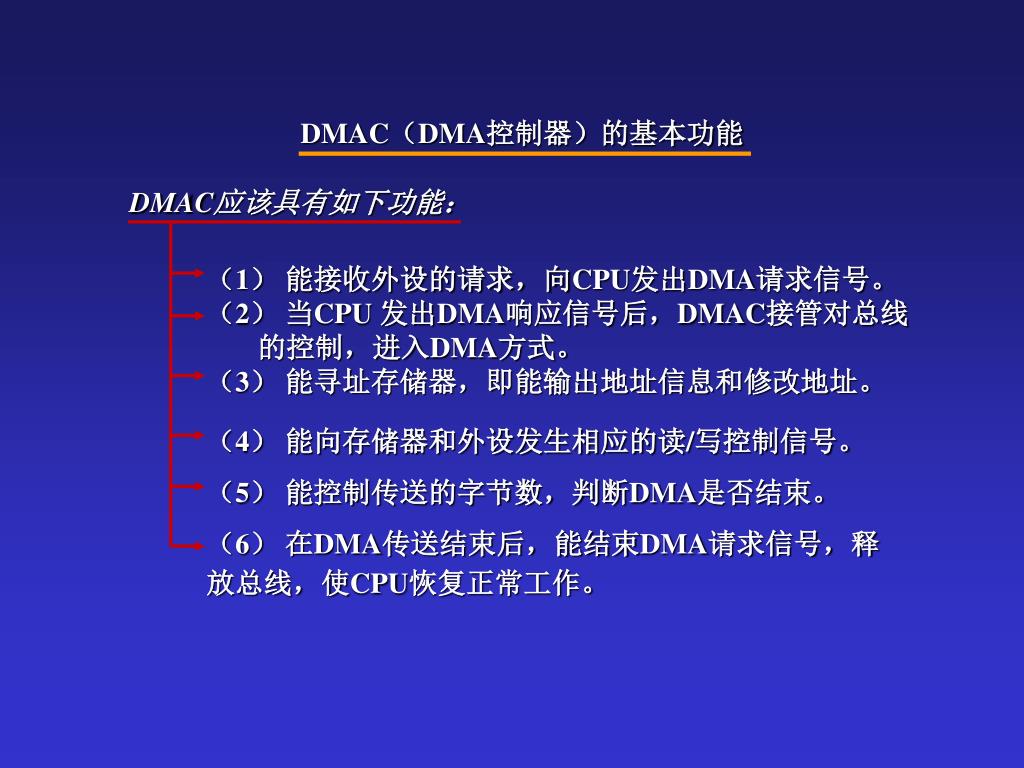 DMAC（DMA控制器）的基本功能

DMAC应该具有如下功能：

（1） 能接收外设的请求，向CPU发出DMA请求信号。
（2） 当CPU 发出DMA响应信号后，DMAC接管对总线的控制，进入DMA方式。
（3） 能寻址存储器，即能输出地址信息和修改地址。

（4） 能向存储器和外设发生相应的读/写控制信号。

（5） 能控制传送的字节数，判断DMA是否结束。

（6） 在DMA传送结束后，能结束DMA请求信号，释放总线，使CPU恢复正常工作。